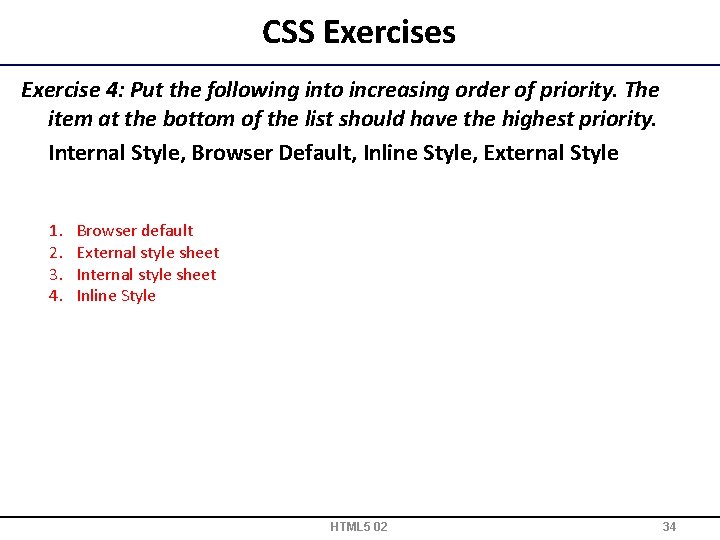 CSS Exercises

Exercise 4: Put the following into increasing order of priority. The item at the bottom of the list should have the highest priority.

Internal Style, Browser Default, Inline Style, External Style

1. Browser default
2. External style sheet
3. Internal style sheet
4. Inline Style

HTML5 02

34